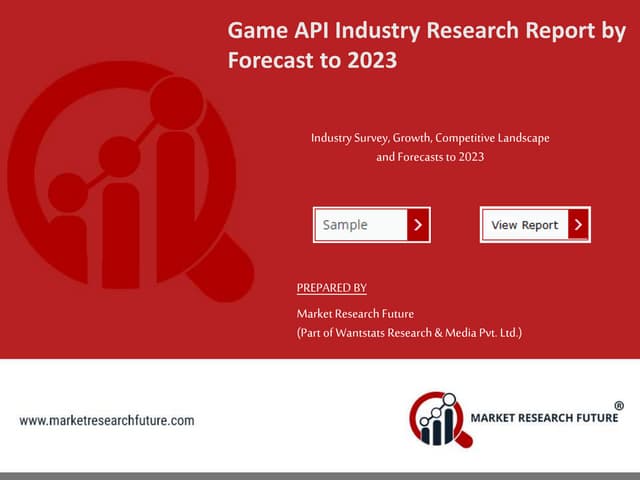 Game API Industry Research Report by Forecast to 2023

Industry Survey, Growth, Competitive Landscape and Forecasts to 2023

Sample

View Report

PREPARED BY

Market Research Future
(Part of Wantstats Research & Media Pvt. Ltd.)

www.marketresearchfuture.com

MARKET RESEARCH FUTURE ®